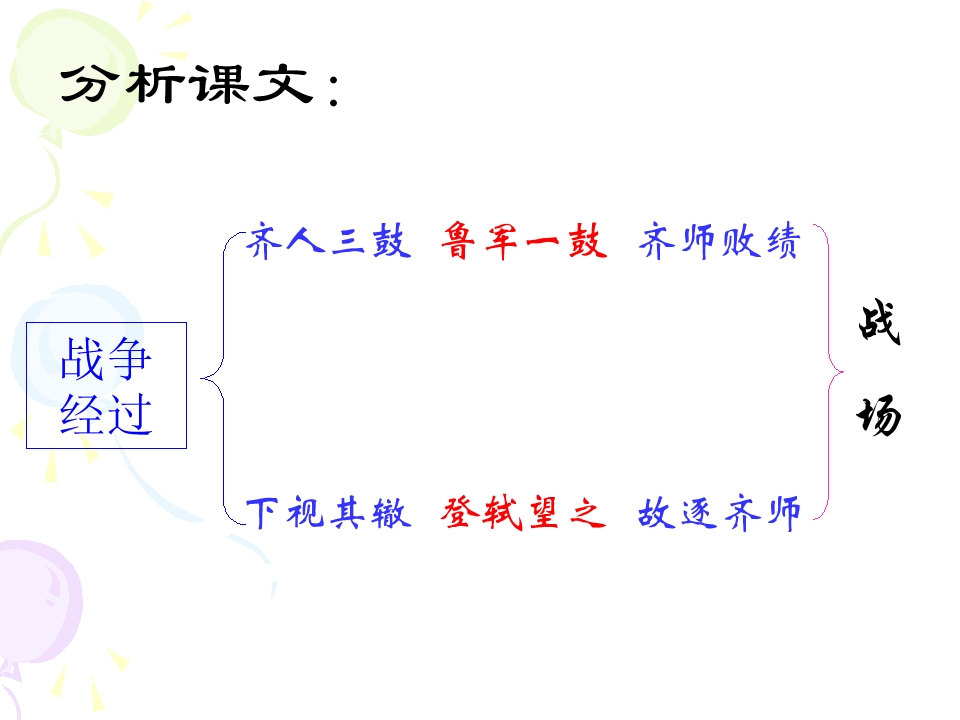 分析课文：

战争经过

齐人三鼓 鲁军一鼓 齐师败绩

下视其辙 登轼望之 故逐齐师

战场